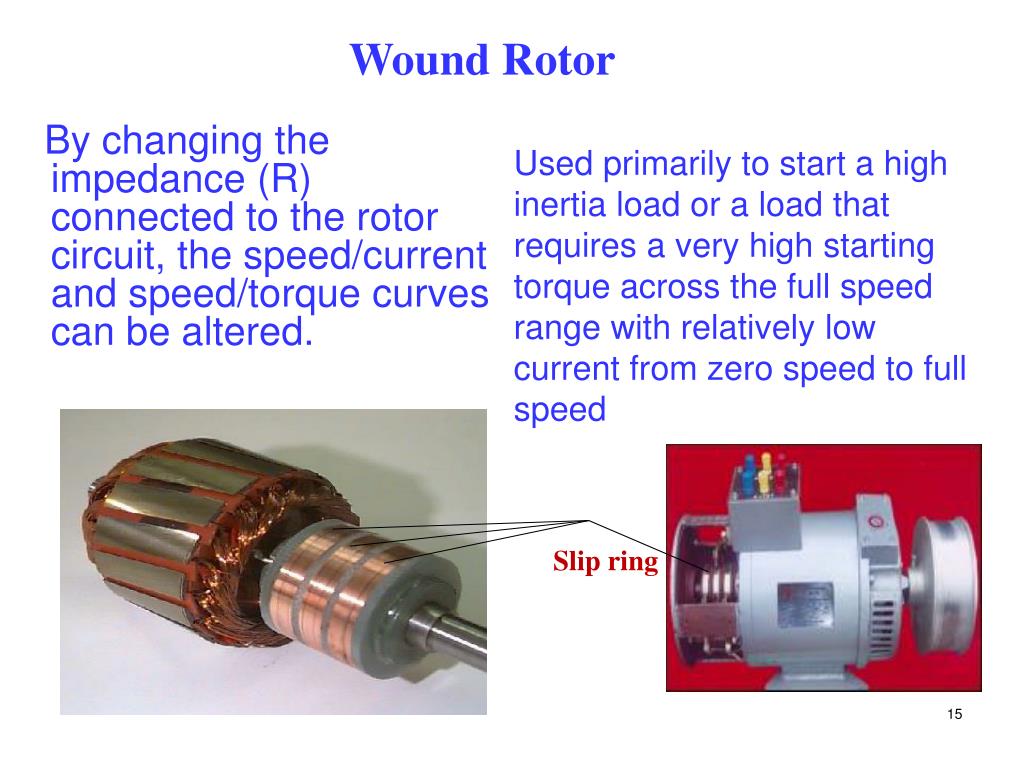 Wound Rotor

By changing the impedance (R) connected to the rotor circuit, the speed/current and speed/torque curves can be altered.

Used primarily to start a high inertia load or a load that requires a very high starting torque across the full speed range with relatively low current from zero speed to full speed

Slip ring

15